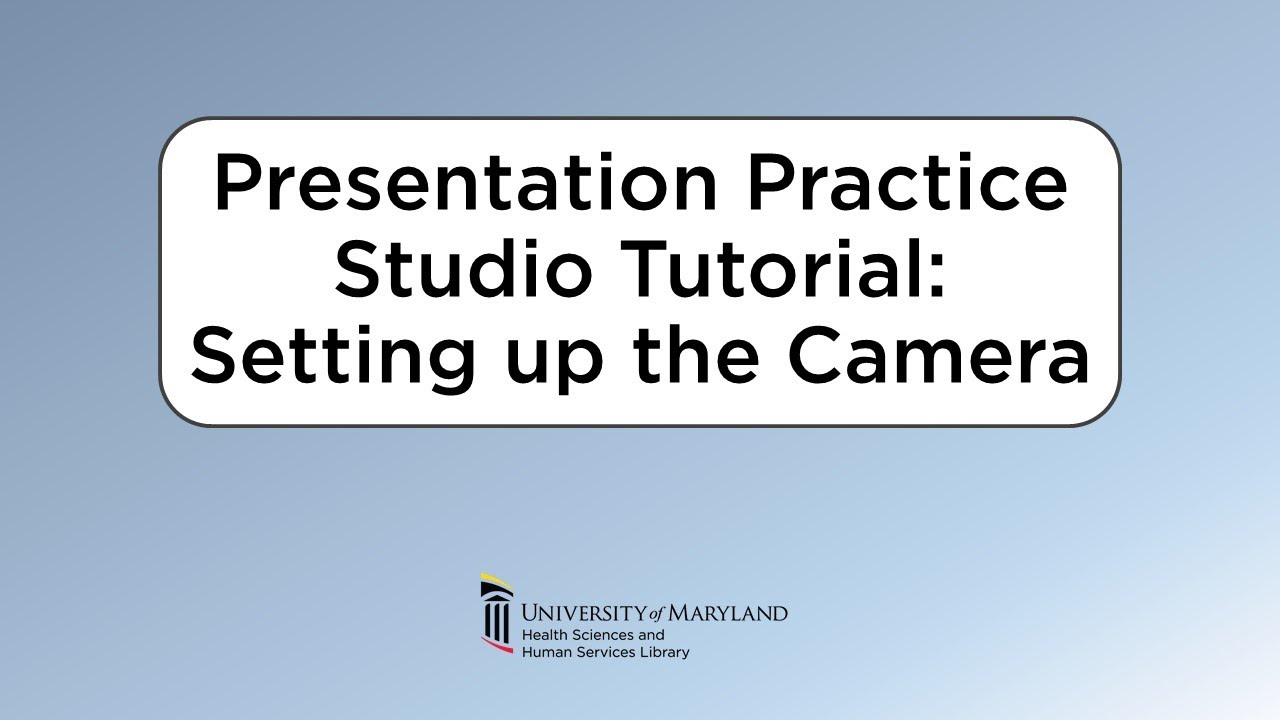 Presentation Practice Studio Tutorial: Setting up the Camera

UNIVERSITY of MARYLAND
Health Sciences and
Human Services Library